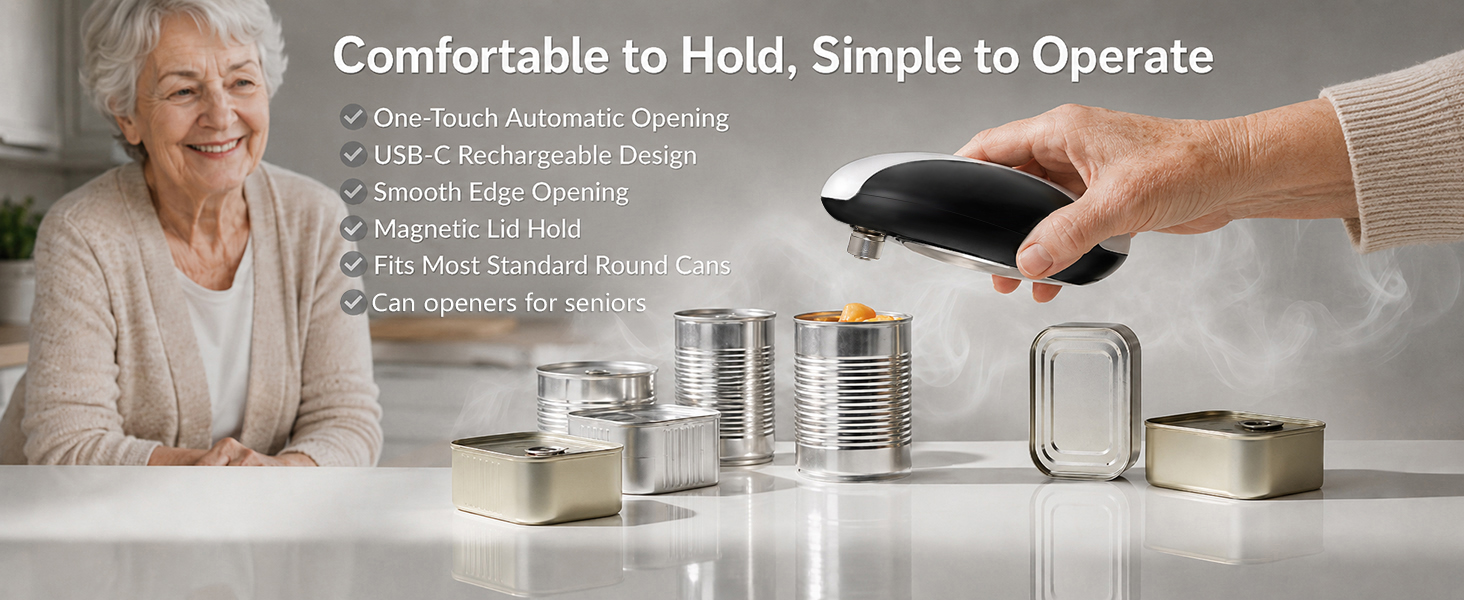 Comfortable to Hold, Simple to Operate

One-Touch Automatic Opening
USB-C Rechargeable Design
Smooth Edge Opening
Magnetic Lid Hold
Fits Most Standard Round Cans
Can openers for seniors